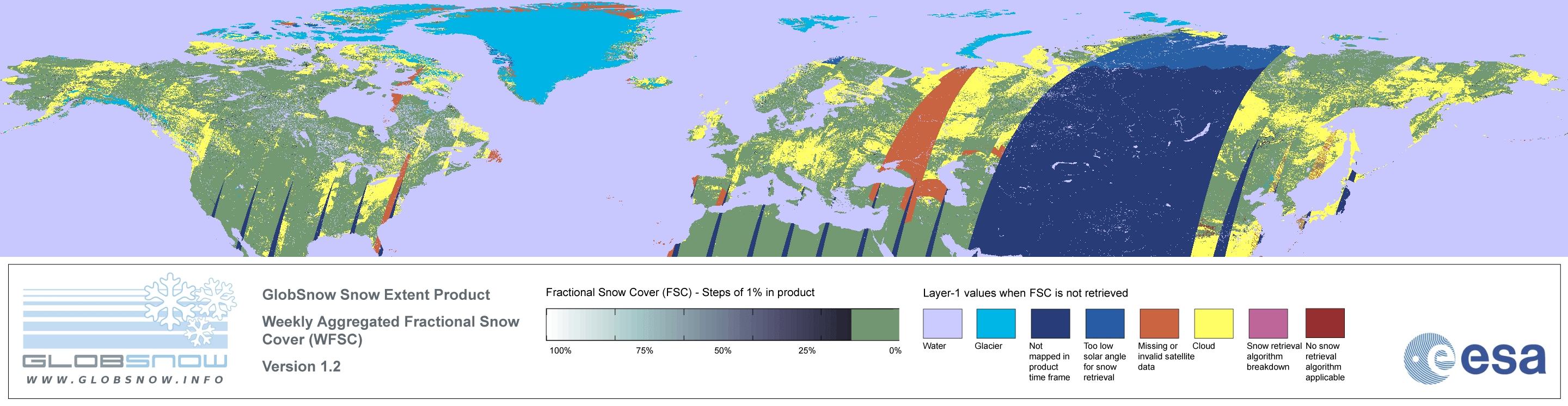 GLOBSNOW
WWW.GLOBSNOW.INFO

GlobSnow Snow Extent Product

Weekly Aggregated Fractional Snow Cover (WFSC)

Version 1.2

Fractional Snow Cover (FSC) - Steps of 1% in product

100% 75% 50% 25% 0%

Layer-1 values when FSC is not retrieved

Water

Glacier

Not mapped in product time frame

Too low solar angle for snow retrieval

Missing or invalid satellite data

Cloud

Snow retrieval algorithm breakdown

No snow retrieval algorithm applicable

esa